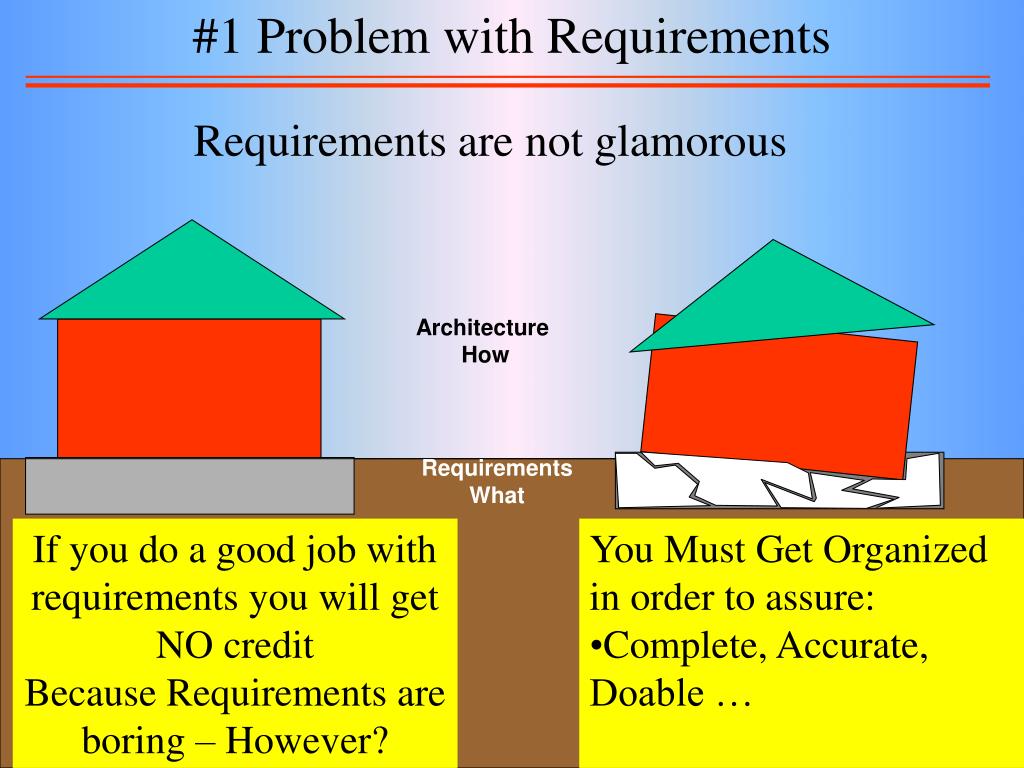 #1 Problem with Requirements

Requirements are not glamorous

Architecture
How

Requirements
What

If you do a good job with requirements you will get NO credit
Because Requirements are boring – However?

You Must Get Organized in order to assure:
•Complete, Accurate, Doable …